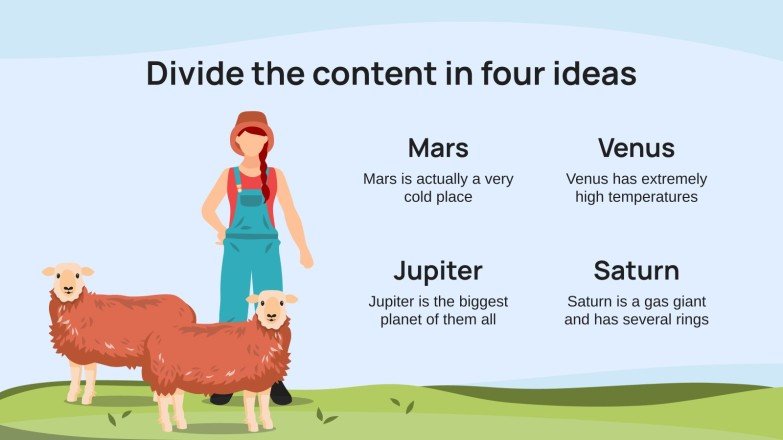 Divide the content in four ideas

Mars

Mars is actually a very cold place

Venus

Venus has extremely high temperatures

Jupiter

Jupiter is the biggest planet of them all

Saturn

Saturn is a gas giant and has several rings